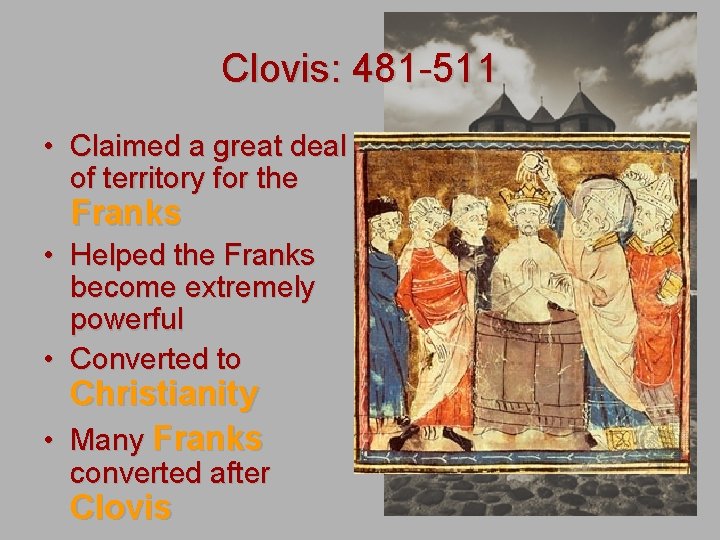 Clovis: 481-511

• Claimed a great deal of territory for the Franks
• Helped the Franks become extremely powerful
• Converted to Christianity
• Many Franks converted after Clovis